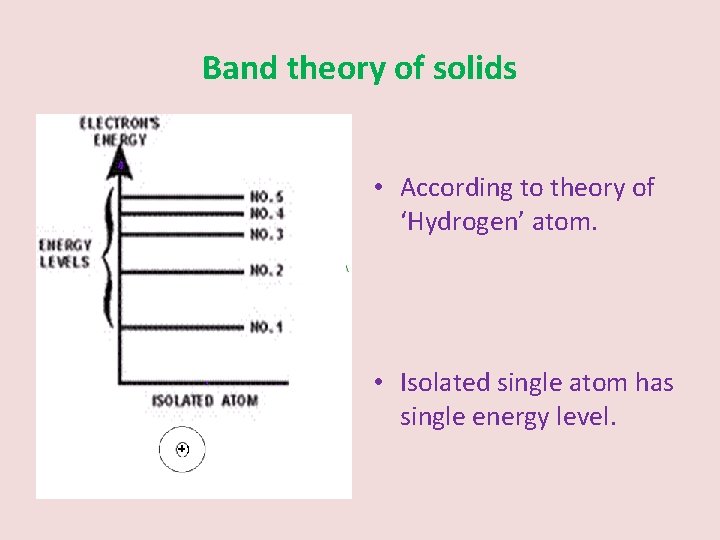 Band theory of solids

ELECTRON'S ENERGY

ENERGY LEVELS

NO. 5
NO. 4
NO. 3
NO. 2
NO. 1

ISOLATED ATOM

+

• According to theory of 'Hydrogen' atom.

• Isolated single atom has single energy level.